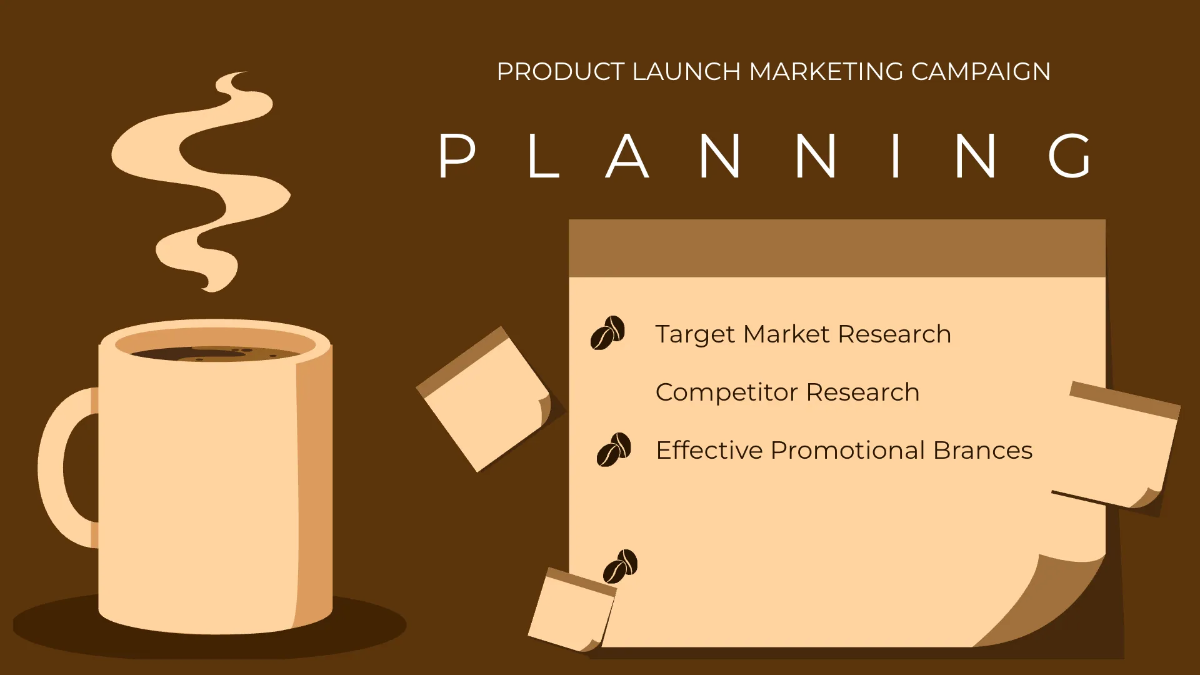 PRODUCT LAUNCH MARKETING CAMPAIGN

PLANNING

Target Market Research

Competitor Research

Effective Promotional Brances